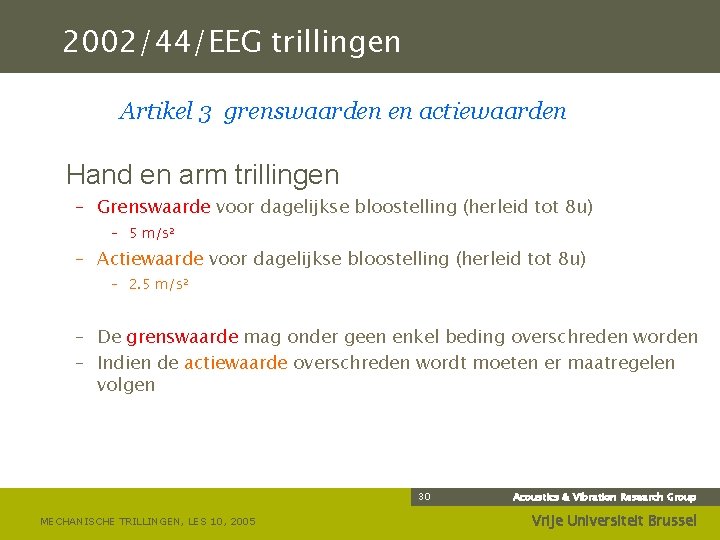 2002/44/EEG trillingen

Artikel 3 grenswaarden en actiewaarden

Hand en arm trillingen

– Grenswaarde voor dagelijkse bloostelling (herleid tot 8u)
  – 5 m/s²
– Actiewaarde voor dagelijkse bloostelling (herleid tot 8u)
  – 2.5 m/s²

– De grenswaarde mag onder geen enkel beding overschreden worden
– Indien de actiewaarde overschreden wordt moeten er maatregelen volgen

30

Acoustics & Vibration Research Group

MECHANISCHE TRILLINGEN, LES 10, 2005

Vrije Universiteit Brussel